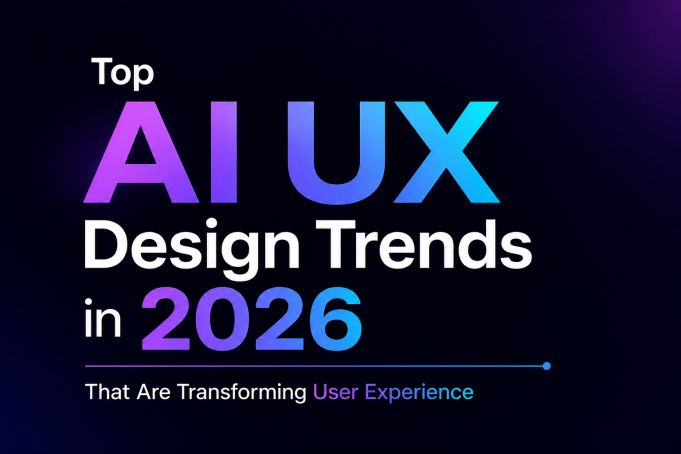 Top
AI UX
Design Trends
in 2026

That Are Transforming User Experience